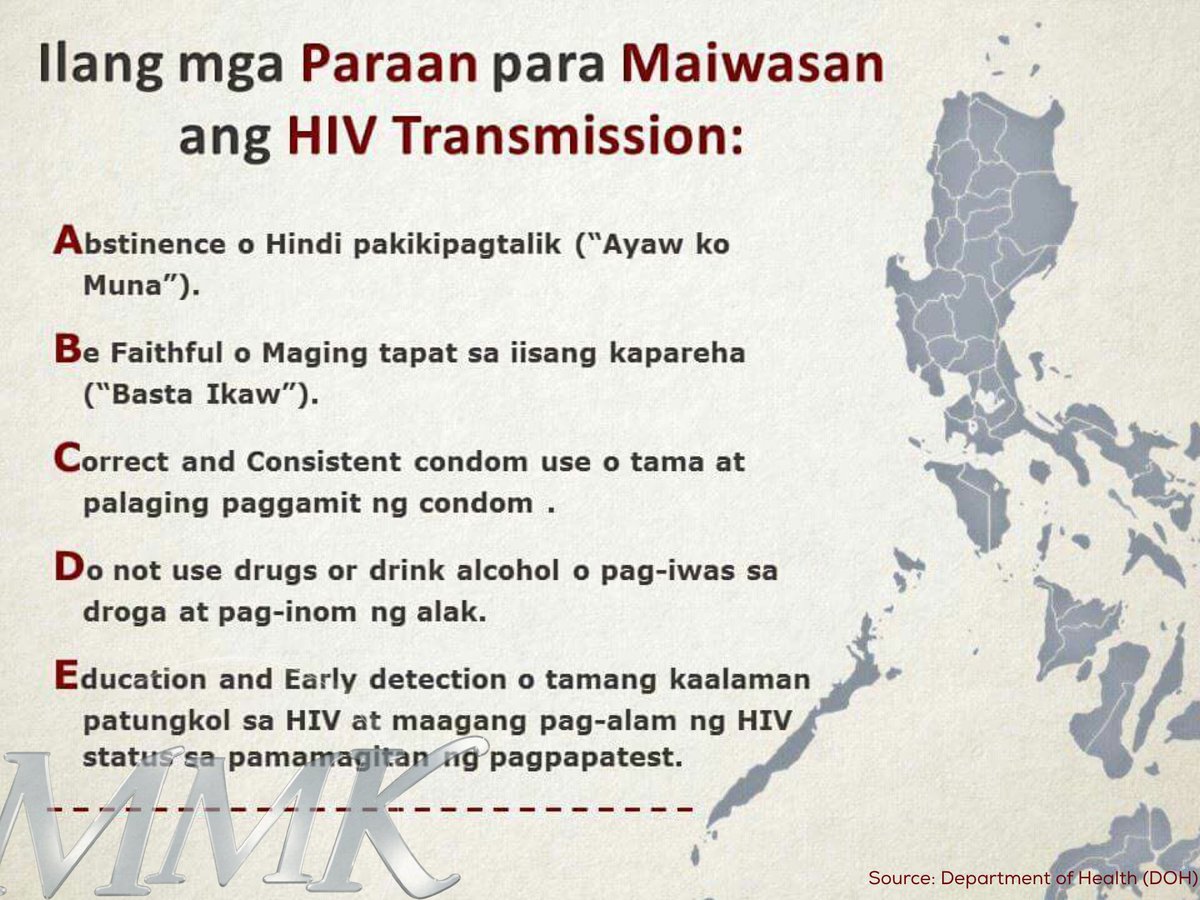 Ilang mga Paraan para Maiwasan ang HIV Transmission:

Abstinence o Hindi pakikipagtalik ("Ayaw ko Muna").

Be Faithful o Maging tapat sa iisang kapareha ("Basta Ikaw").

Correct and Consistent condom use o tama at palaging paggamit ng condom .

Do not use drugs or drink alcohol o pag-iwas sa droga at pag-inom ng alak.

Education and Early detection o tamang kaalaman patungkol sa HIV at maagang pag-alam ng HIV status sa pamamagitan ng pagpapatest.

MMK

Source: Department of Health (DOH)